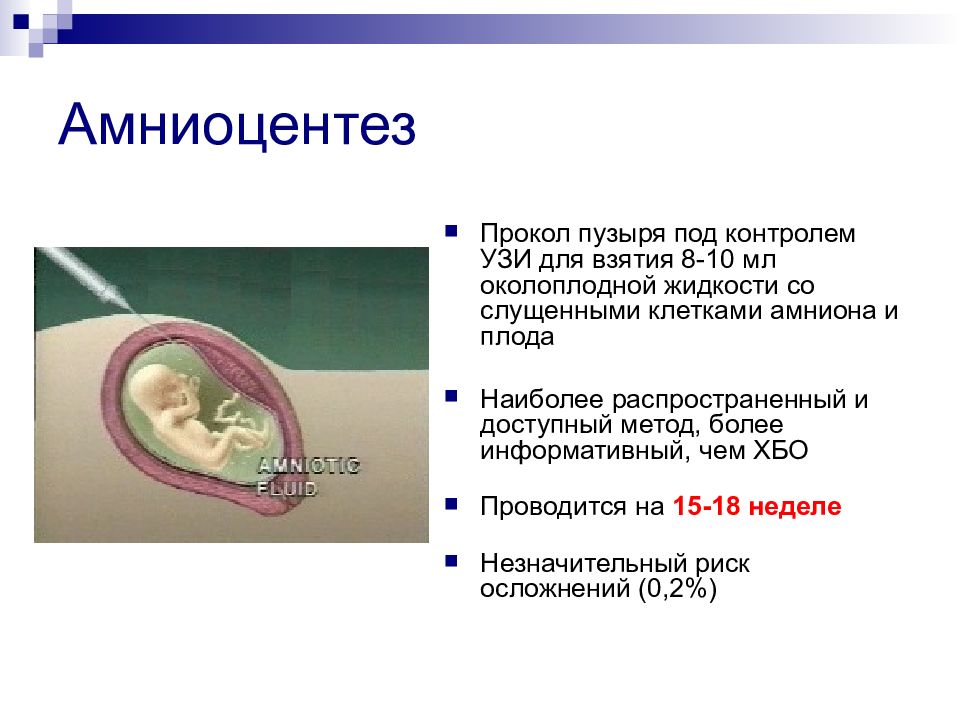 Амниоцентез

AMNIOTIC FLUID

Прокол пузыря под контролем УЗИ для взятия 8-10 мл околоплодной жидкости со слущенными клетками амниона и плода

Наиболее распространенный и доступный метод, более информативный, чем ХБО

Проводится на 15-18 неделе

Незначительный риск осложнений (0,2%)